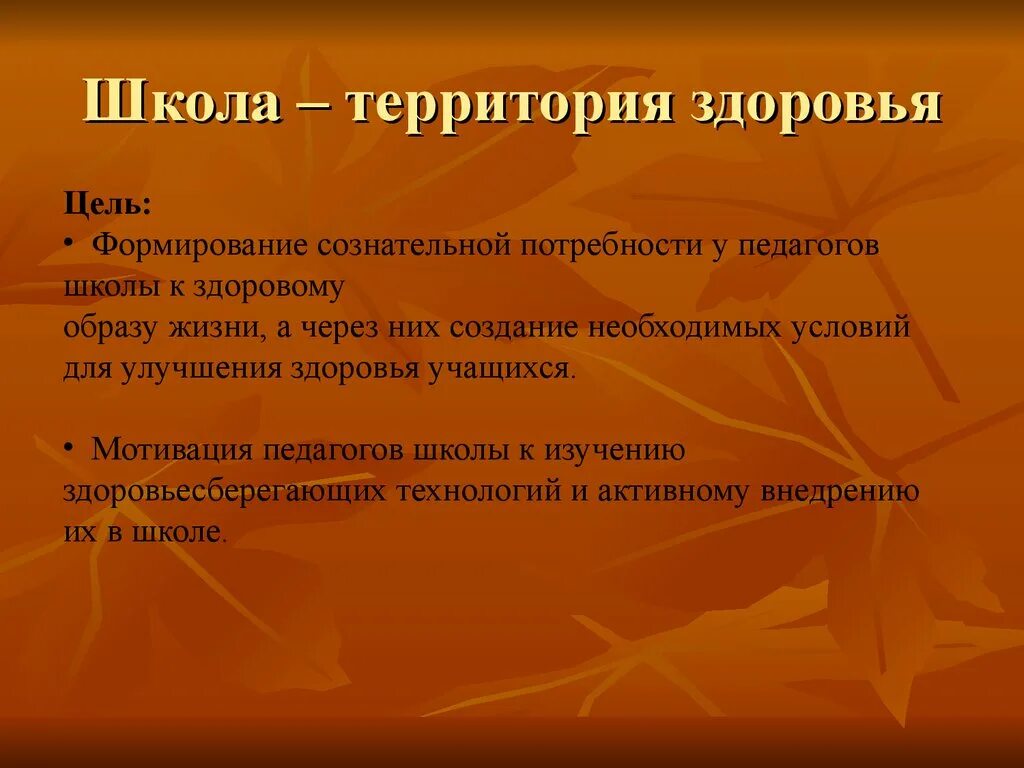 Школа – территория здоровья

Цель:
• Формирование сознательной потребности у педагогов школы к здоровому
образу жизни, а через них создание необходимых условий для улучшения здоровья учащихся.

• Мотивация педагогов школы к изучению здоровьесберегающих технологий и активному внедрению их в школе.